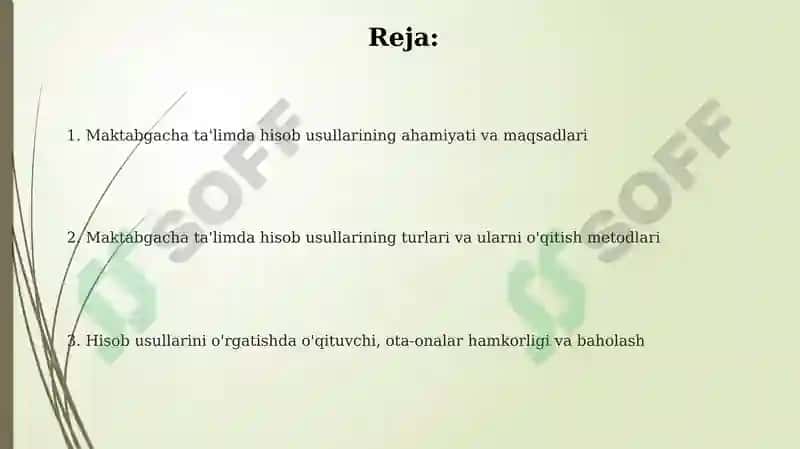 Reja:

1. Maktabgacha ta'limda hisob usullarining ahamiyati va maqsadlari

2. Maktabgacha ta'limda hisob usullarining turlari va ularni o'qitish metodlari

3. Hisob usullarini o'rgatishda o'qituvchi, ota-onalar hamkorligi va baholash

SOFF

SOFF